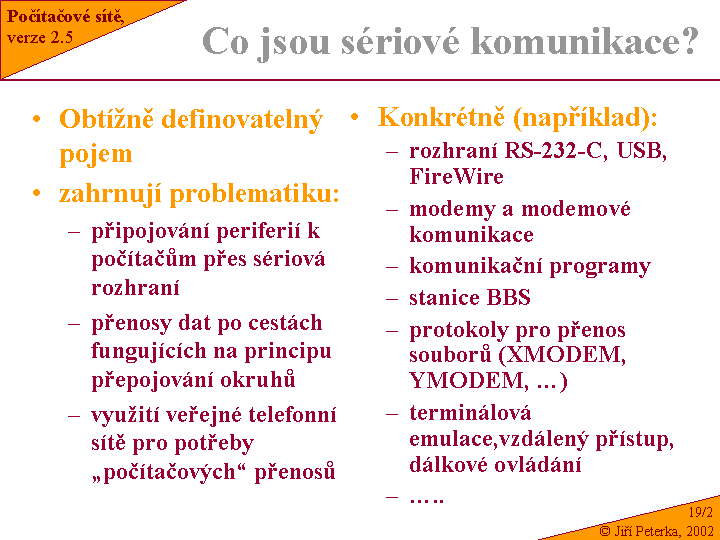 Počítačové sítě, verze 2.5

Co jsou sériové komunikace?

• Obtížně definovatelný pojem
• zahrnují problematiku:
– připojování periferií k počítačům přes sériová rozhraní
– přenosy dat po cestách fungujících na principu přepojování okruhů
– využití veřejné telefonní sítě pro potřeby „počítačových“ přenosů

• Konkrétně (například):
– rozhraní RS-232-C, USB, FireWire
– modemy a modemové komunikace
– komunikační programy
– stanice BBS
– protokoly pro přenos souborů (XMODEM, YMODEM, …)
– terminálová emulace,vzdálený přístup, dálkové ovládání
– …..

19/2
© Jiří Peterka, 2002